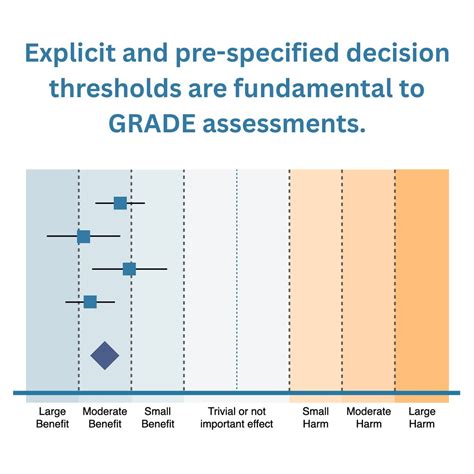 Explicit and pre-specified decision thresholds are fundamental to GRADE assessments.

Large Benefit

Moderate Benefit

Small Benefit

Trivial or not important effect

Small Harm

Moderate Harm

Large Harm